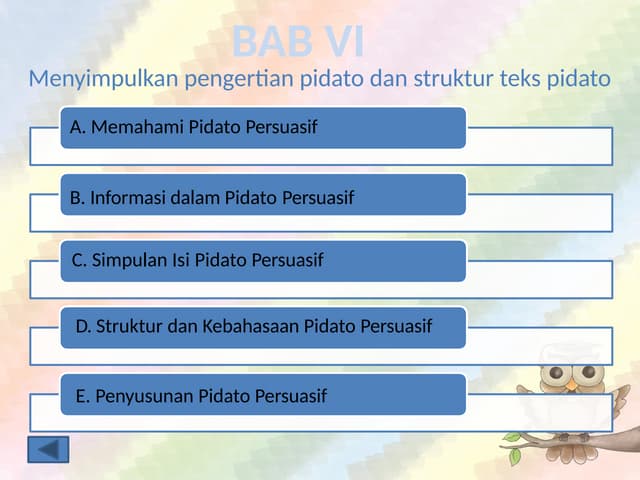 BAB VI

Menyimpulkan pengertian pidato dan struktur teks pidato

A. Memahami Pidato Persuasif

B. Informasi dalam Pidato Persuasif

C. Simpulan Isi Pidato Persuasif

D. Struktur dan Kebahasaan Pidato Persuasif

E. Penyusunan Pidato Persuasif